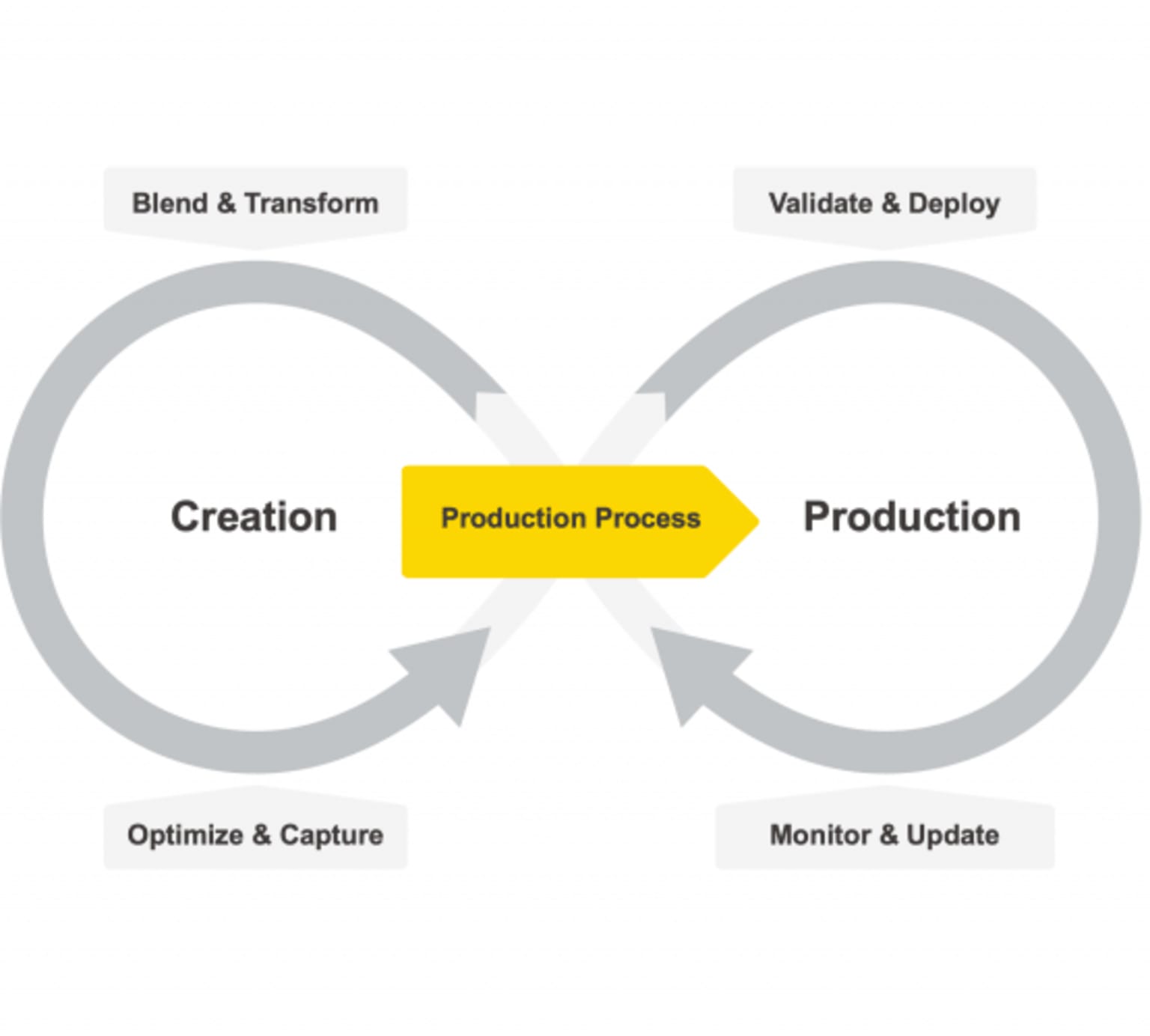 Blend & Transform

Validate & Deploy

Creation

Production Process

Production

Optimize & Capture

Monitor & Update